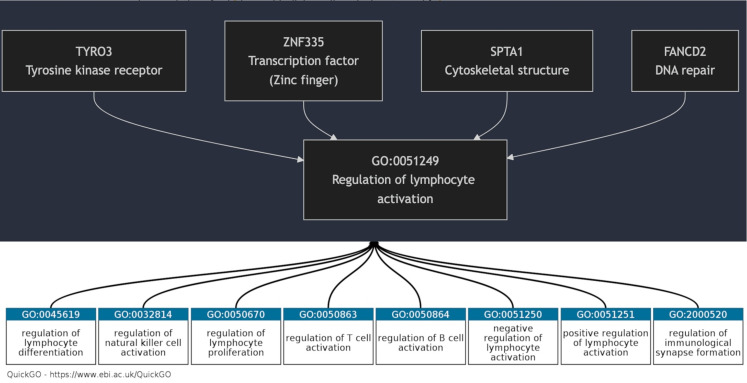 TYRO3
Tyrosine kinase receptor

ZNF335
Transcription factor
(Zinc finger)

SPTA1
Cytoskeletal structure

FANCD2
DNA repair

GO:0051249
Regulation of lymphocyte activation

GO:0045619
regulation of lymphocyte differentiation

GO:0032814
regulation of natural killer cell activation

GO:0050670
regulation of lymphocyte proliferation

GO:0050863
regulation of T cell activation

GO:0050864
regulation of B cell activation

GO:0051250
negative regulation of lymphocyte activation

GO:0051251
positive regulation of lymphocyte activation

GO:2000520
regulation of immunological synapse formation

QuickGO - https://www.ebi.ac.uk/QuickGO